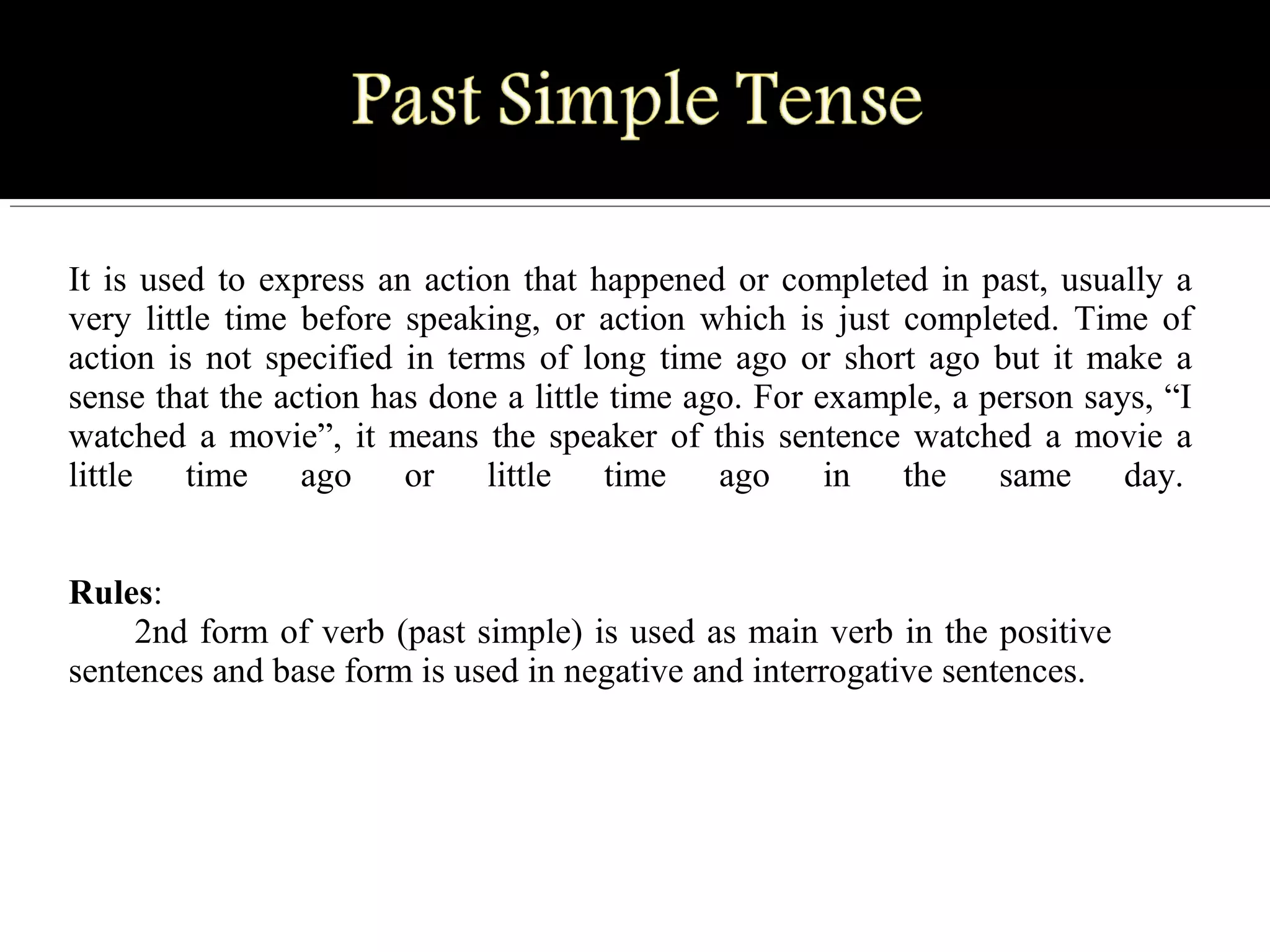 Past Simple Tense

It is used to express an action that happened or completed in past, usually a very little time before speaking, or action which is just completed. Time of action is not specified in terms of long time ago or short ago but it make a sense that the action has done a little time ago. For example, a person says, “I watched a movie”, it means the speaker of this sentence watched a movie a little time ago or little time ago in the same day.

Rules:
2nd form of verb (past simple) is used as main verb in the positive sentences and base form is used in negative and interrogative sentences.